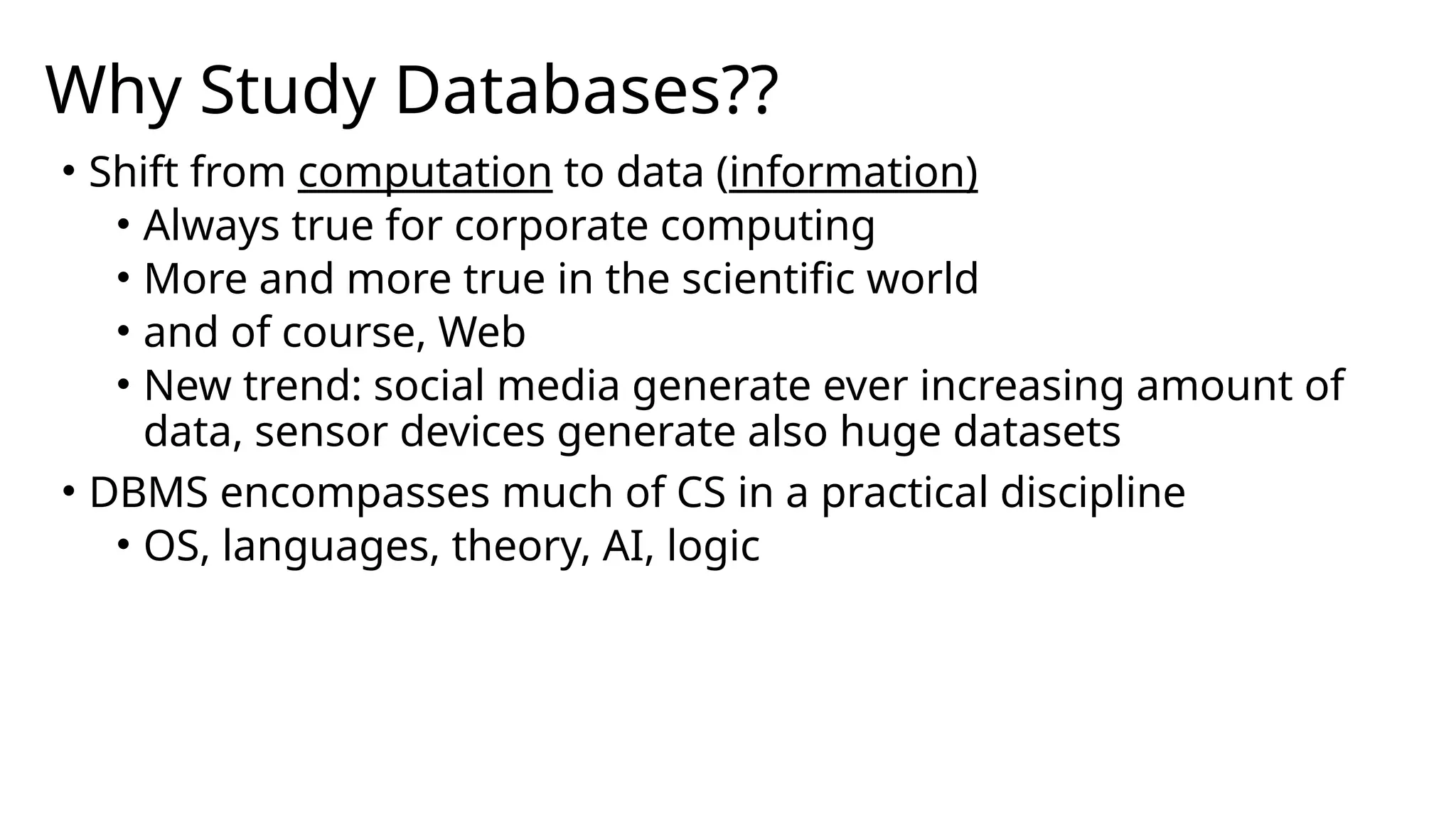 Why Study Databases??

• Shift from computation to data (information)
  • Always true for corporate computing
  • More and more true in the scientific world
  • and of course, Web
  • New trend: social media generate ever increasing amount of data, sensor devices generate also huge datasets
• DBMS encompasses much of CS in a practical discipline
  • OS, languages, theory, AI, logic